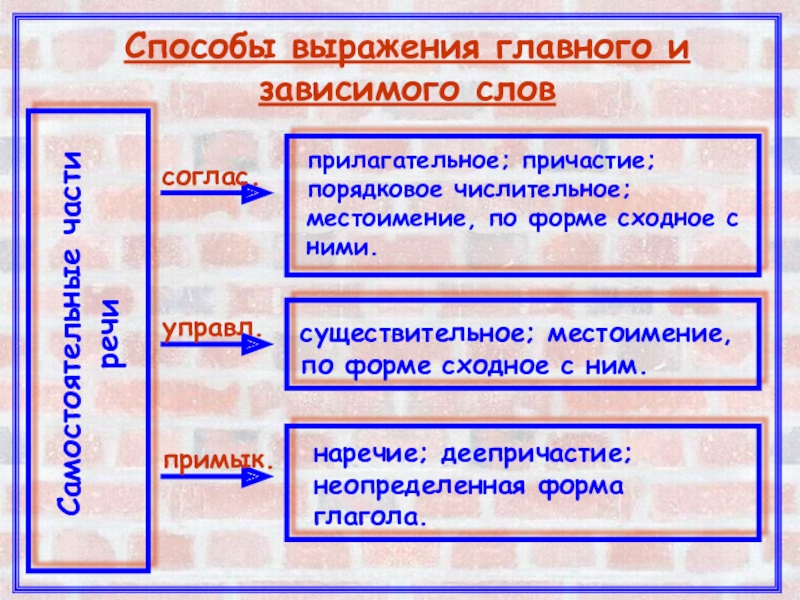 Способы выражения главного и зависимого слов

Самостоятельные части речи

соглас.

прилагательное; причастие; порядковое числительное; местоимение, по форме сходное с ними.

управл.

существительное; местоимение, по форме сходное с ним.

примык.

наречие; деепричастие; неопределенная форма глагола.